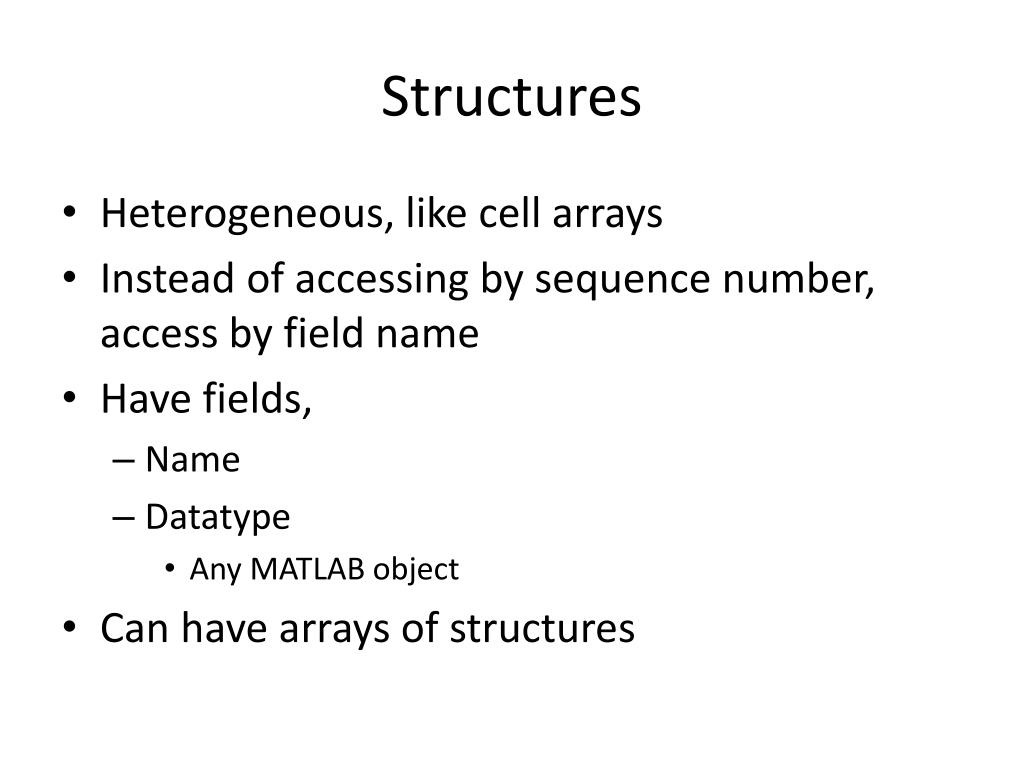 Structures

• Heterogeneous, like cell arrays
• Instead of accessing by sequence number, access by field name
• Have fields,
– Name
– Datatype
• Any MATLAB object
• Can have arrays of structures